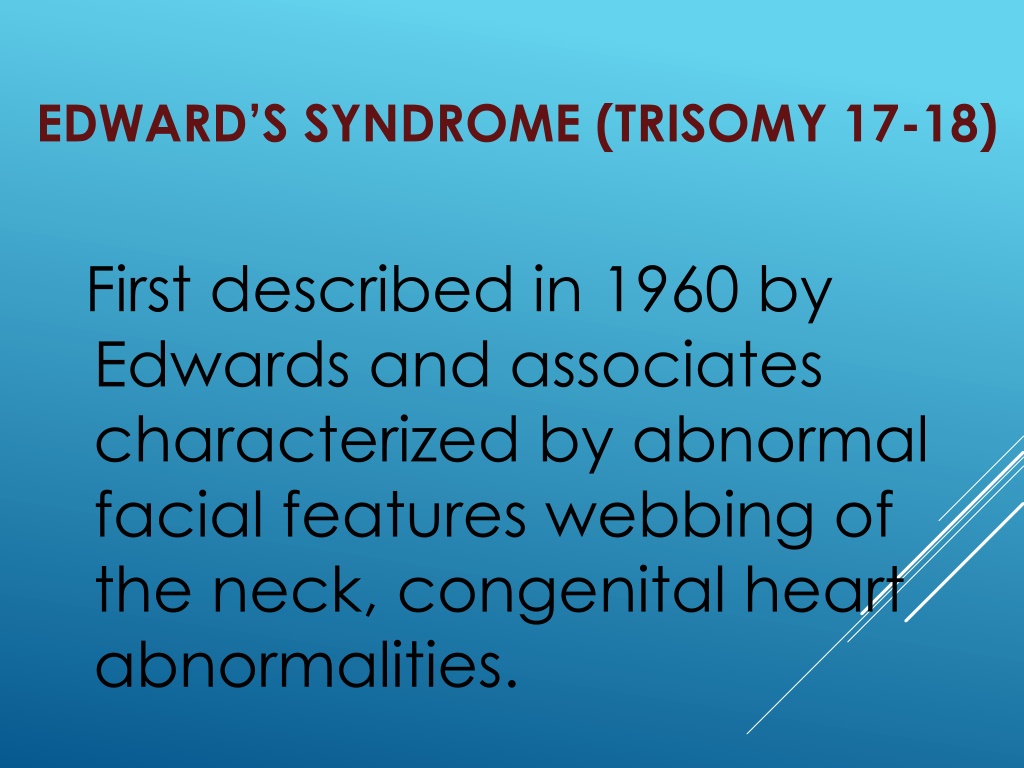 EDWARD'S SYNDROME (TRISOMY 17-18)

First described in 1960 by Edwards and associates characterized by abnormal facial features webbing of the neck, congenital heart abnormalities.